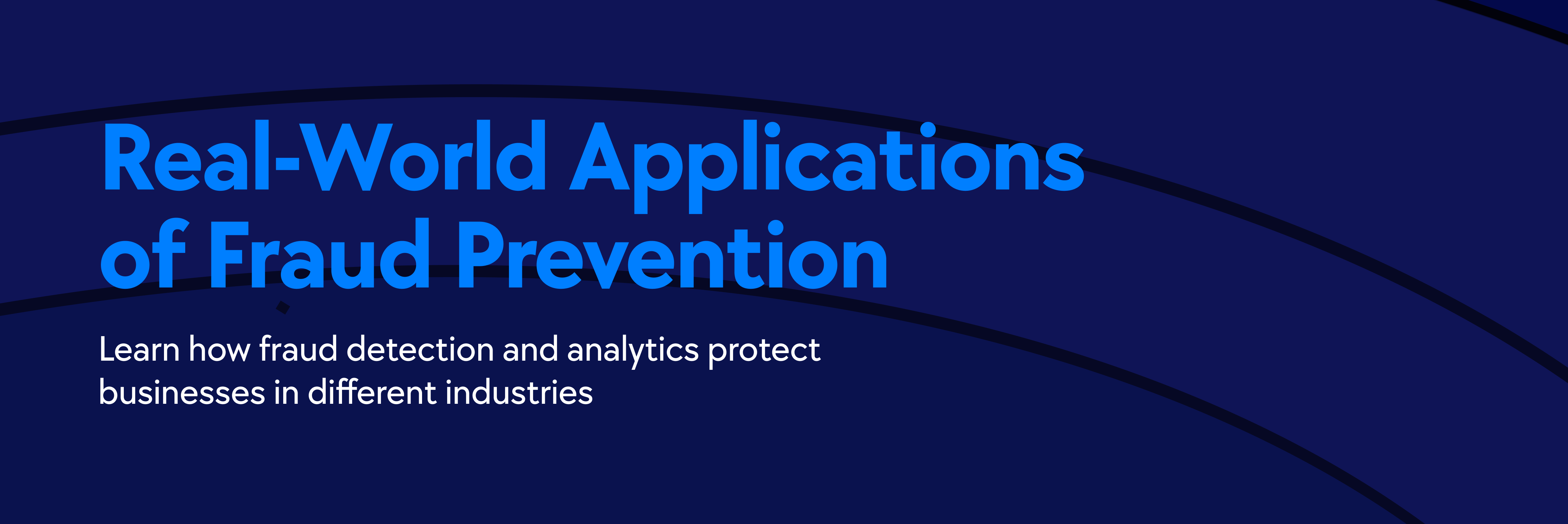 Real-World Applications of Fraud Prevention

Learn how fraud detection and analytics protect businesses in different industries